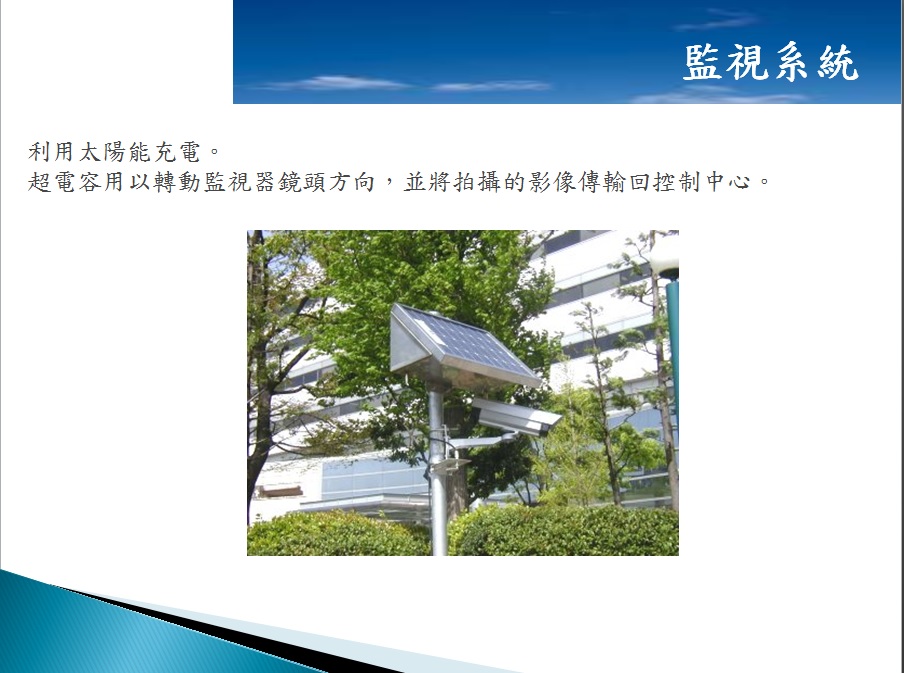 監視系統

利用太陽能充電。
超電容用以轉動監視器鏡頭方向，並將拍攝的影像傳輸回控制中心。